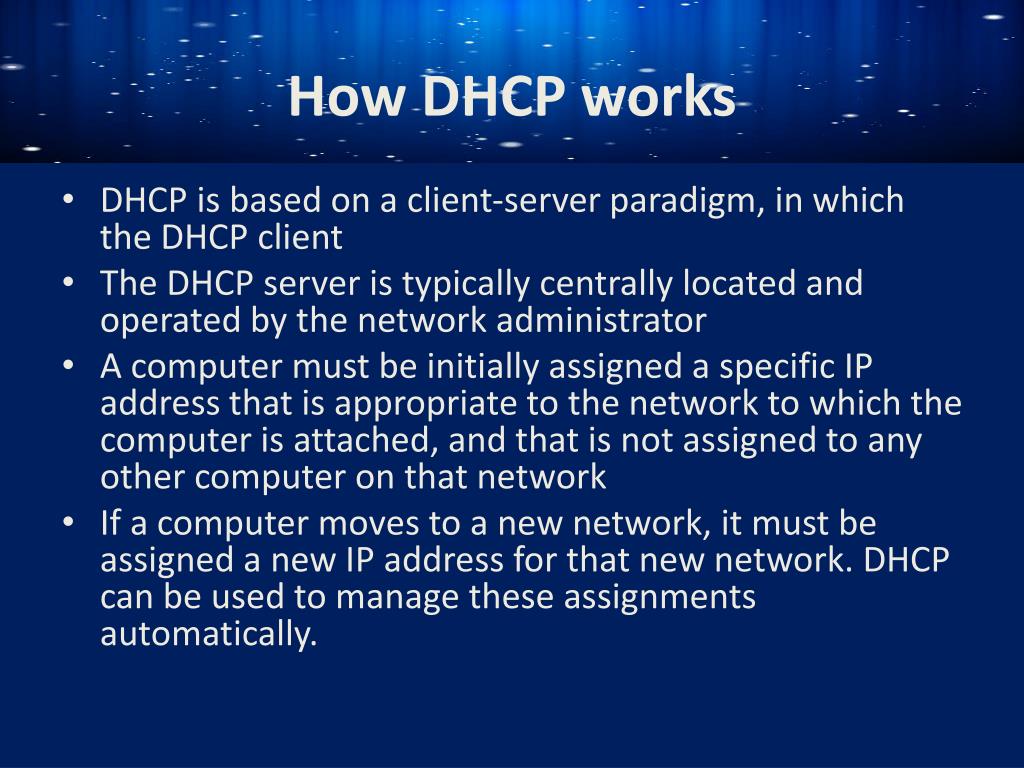 How DHCP works

• DHCP is based on a client-server paradigm, in which the DHCP client
• The DHCP server is typically centrally located and operated by the network administrator
• A computer must be initially assigned a specific IP address that is appropriate to the network to which the computer is attached, and that is not assigned to any other computer on that network
• If a computer moves to a new network, it must be assigned a new IP address for that new network. DHCP can be used to manage these assignments automatically.